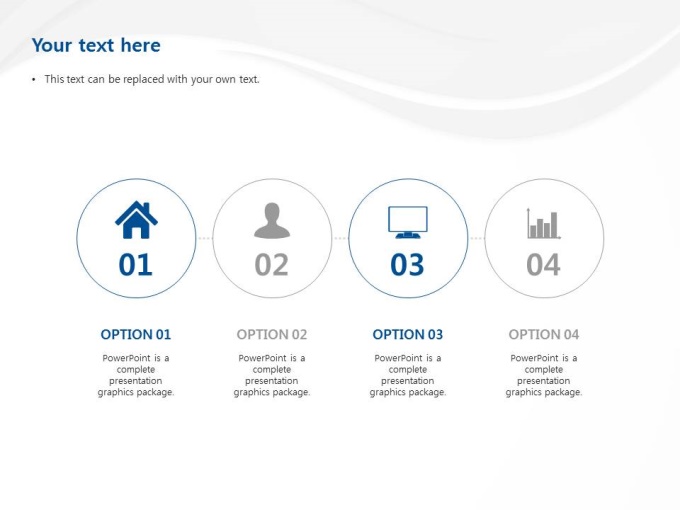 Your text here

• This text can be replaced with your own text.

01

02

03

04

OPTION 01

PowerPoint is a complete presentation graphics package.

OPTION 02

PowerPoint is a complete presentation graphics package.

OPTION 03

PowerPoint is a complete presentation graphics package.

OPTION 04

PowerPoint is a complete presentation graphics package.